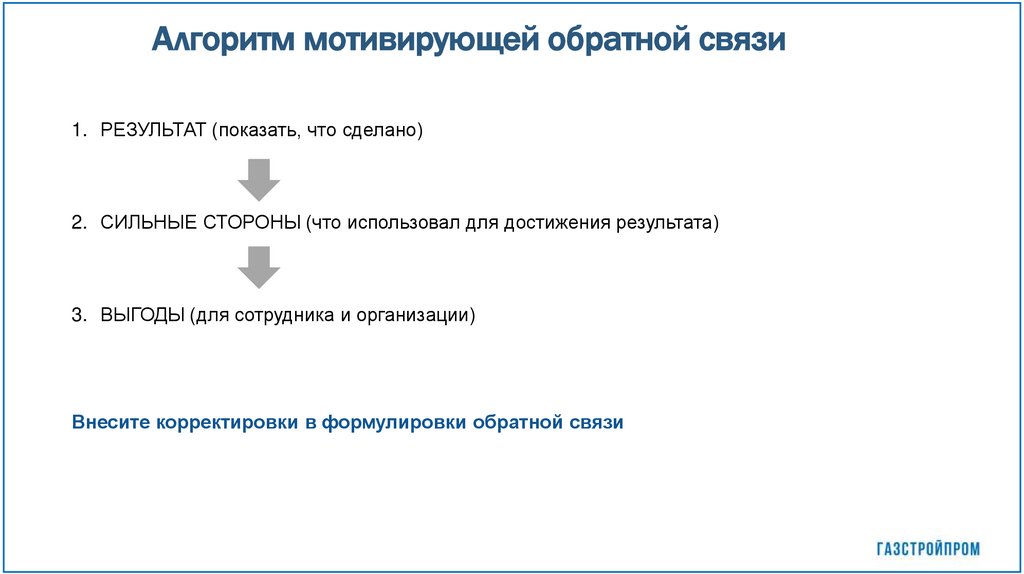 Алгоритм мотивирующей обратной связи

1. РЕЗУЛЬТАТ (показать, что сделано)

2. СИЛЬНЫЕ СТОРОНЫ (что использовал для достижения результата)

3. ВЫГОДЫ (для сотрудника и организации)

Внесите корректировки в формулировки обратной связи

ГАЗСТРОЙПРОМ